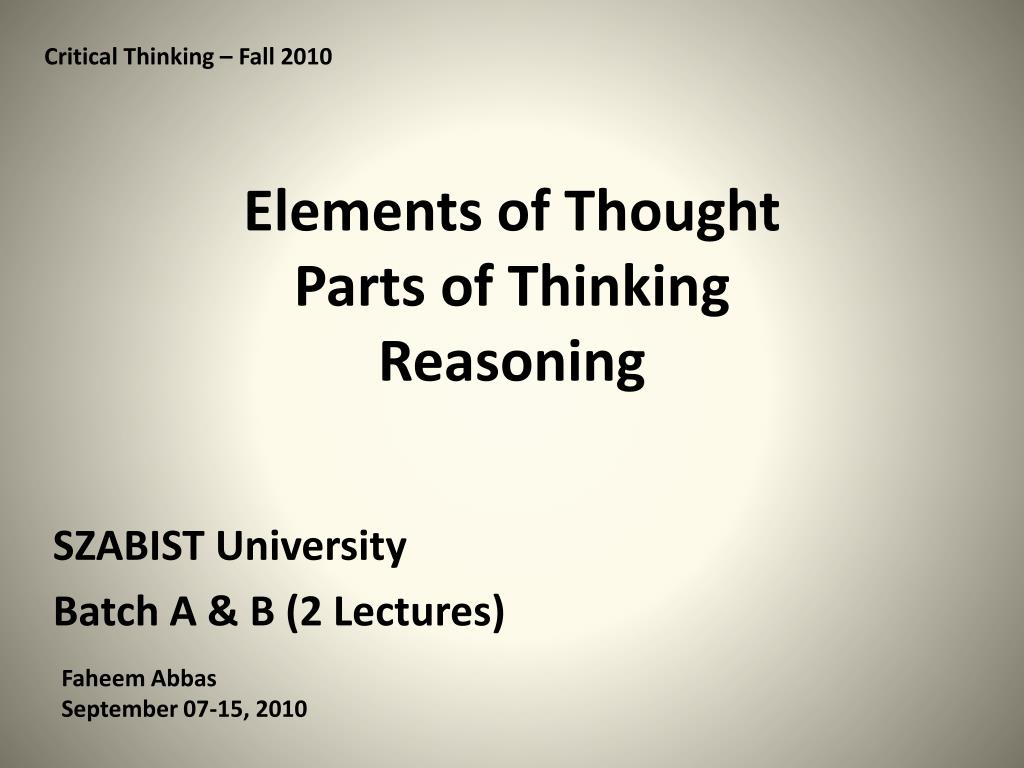 Critical Thinking – Fall 2010

Elements of Thought
Parts of Thinking
Reasoning

SZABIST University
Batch A & B (2 Lectures)

Faheem Abbas
September 07-15, 2010